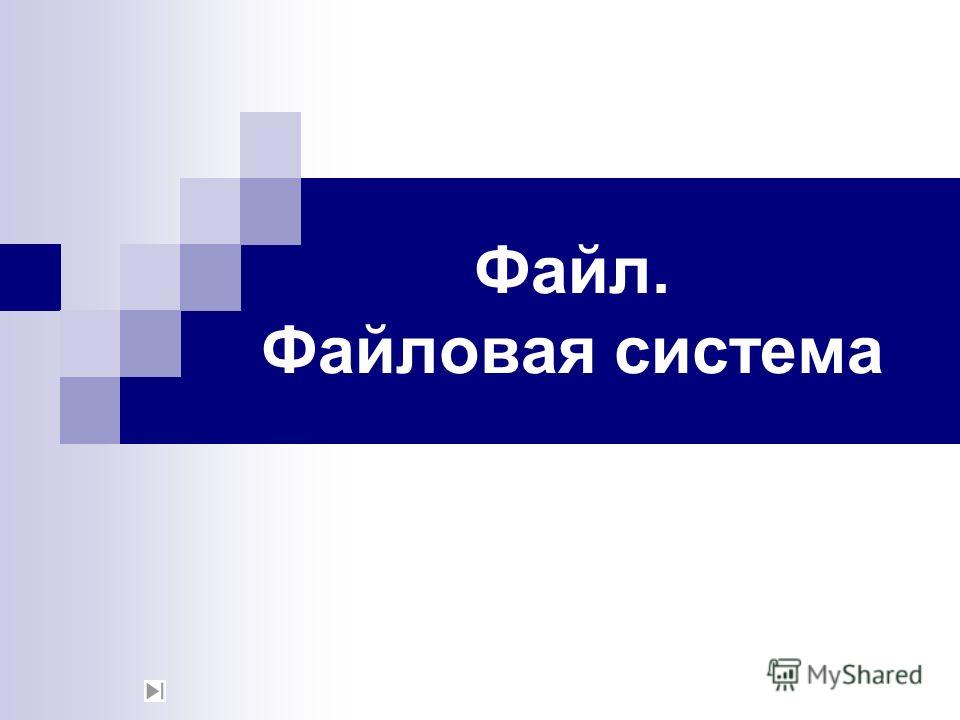 Файл.
Файловая система

MyShared